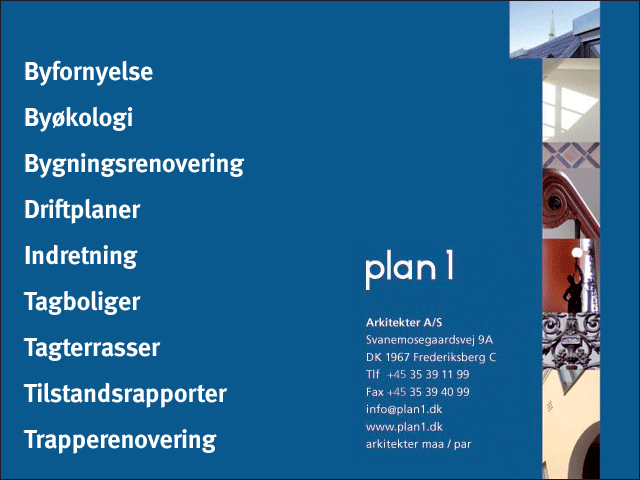 Byfornyelse

Byøkologi

Bygningsrenovering

Driftplaner

Indretning

Tagboliger

Tagterrasser

Tilstandsrapporter

Trapperenovering

plan 1

Arkitekter A/S
Svanemosegaardsvej 9A
DK 1967 Frederiksberg C
Tlf +45 35 39 11 99
Fax +45 35 39 40 99
info@plan1.dk
www.plan1.dk
arkitekter maa / par